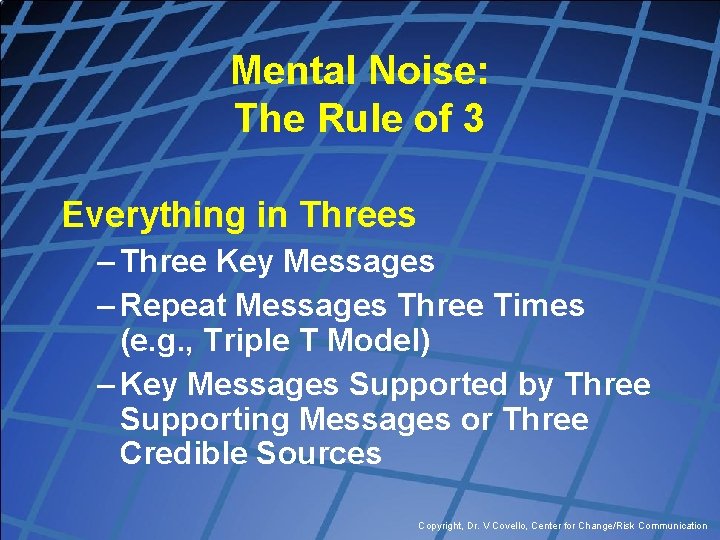 Mental Noise:
The Rule of 3

Everything in Threes

– Three Key Messages

– Repeat Messages Three Times (e.g., Triple T Model)

– Key Messages Supported by Three Supporting Messages or Three Credible Sources

Copyright, Dr. V Covello, Center for Change/Risk Communication